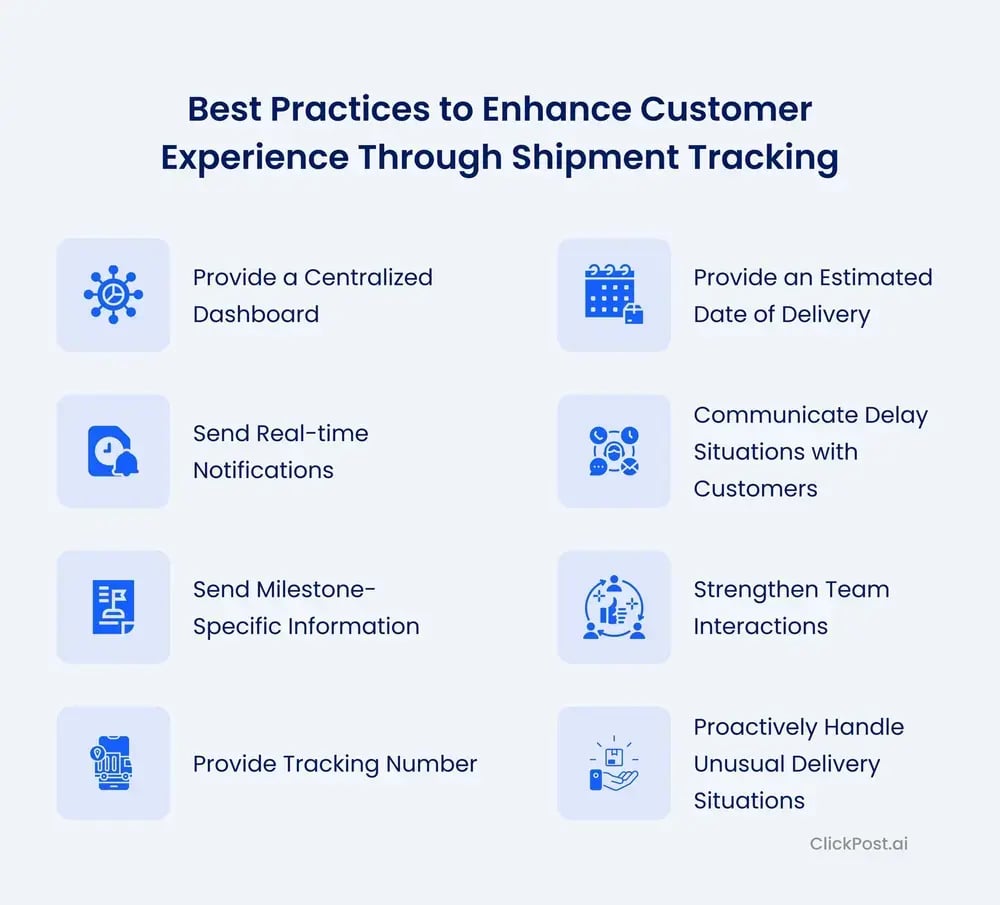 Best Practices to Enhance Customer Experience Through Shipment Tracking

Provide a Centralized Dashboard

Send Real-time Notifications

Send Milestone-Specific Information

Provide Tracking Number

Provide an Estimated Date of Delivery

Communicate Delay Situations with Customers

Strengthen Team Interactions

Proactively Handle Unusual Delivery Situations

ClickPost.ai